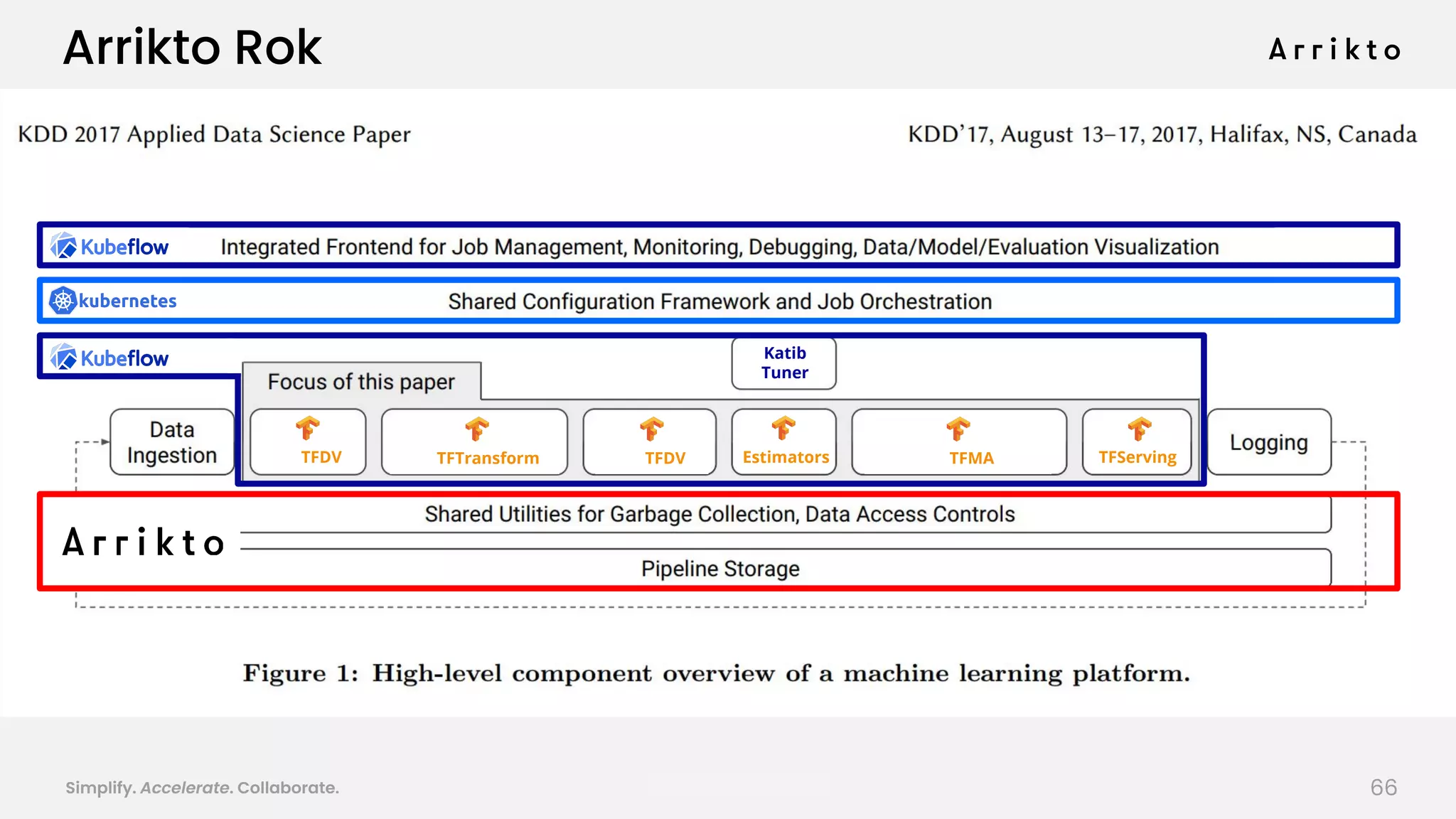 Arrikto Rok

Arrikto

KDD 2017 Applied Data Science Paper

KDD'17, August 13–17, 2017, Halifax, NS, Canada

Kubeflow Integrated Frontend for Job Management, Monitoring, Debugging, Data/Model/Evaluation Visualization

kubernetes Shared Configuration Framework and Job Orchestration

Kubeflow

Katib Tuner

Focus of this paper

Data Ingestion

TFDV

TFTransform

TFDV

Estimators

TFMA

TFServing

Logging

Arrikto

Shared Utilities for Garbage Collection, Data Access Controls

Pipeline Storage

Figure 1: High-level component overview of a machine learning platform.

Simplify. Accelerate. Collaborate.

66